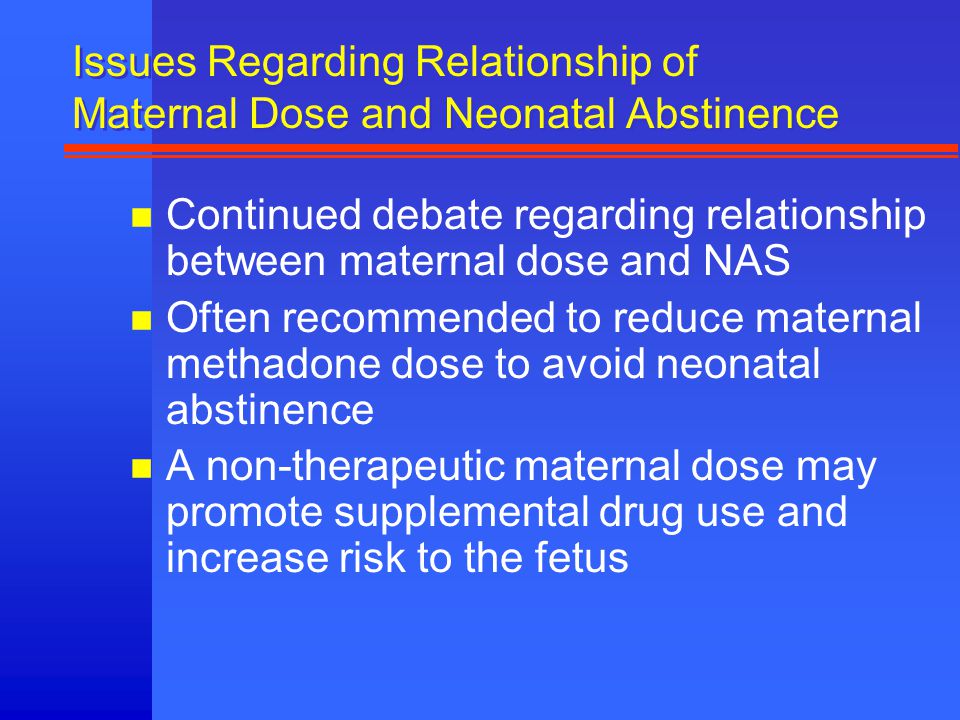 Issues Regarding Relationship of Maternal Dose and Neonatal Abstinence

- Continued debate regarding relationship between maternal dose and NAS
- Often recommended to reduce maternal methadone dose to avoid neonatal abstinence
- A non-therapeutic maternal dose may promote supplemental drug use and increase risk to the fetus